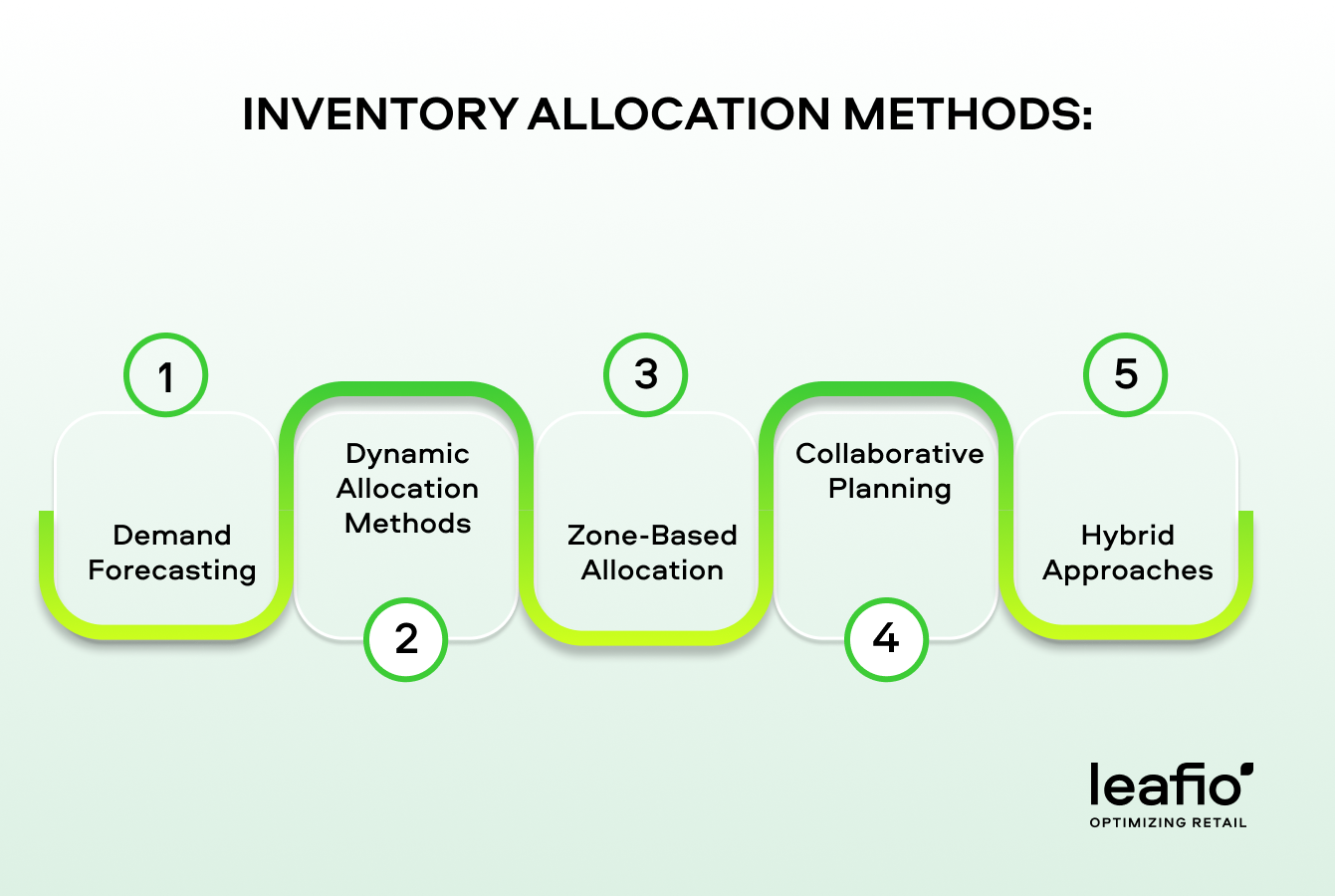 INVENTORY ALLOCATION METHODS:

1
Demand Forecasting

Dynamic Allocation Methods
2

3
Zone-Based Allocation

Collaborative Planning
4

5
Hybrid Approaches

leafio
OPTIMIZING RETAIL